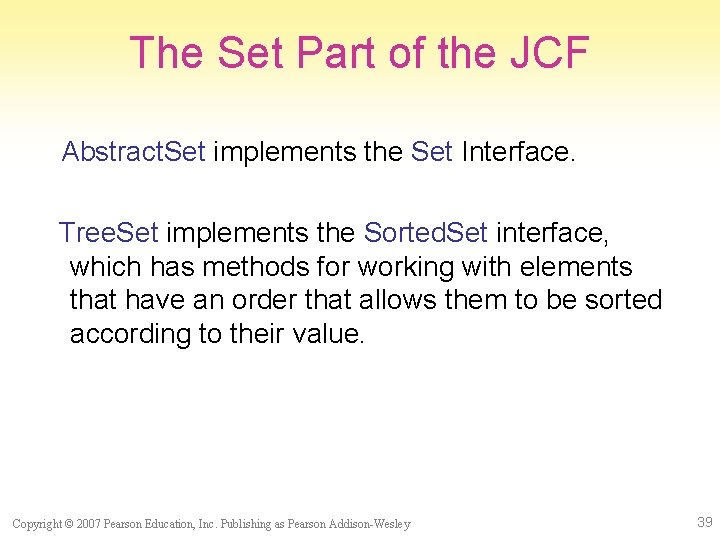 The Set Part of the JCF

AbstractSet implements the Set Interface.

TreeSet implements the SortedSet interface, which has methods for working with elements that have an order that allows them to be sorted according to their value.

Copyright © 2007 Pearson Education, Inc. Publishing as Pearson Addison-Wesley

39